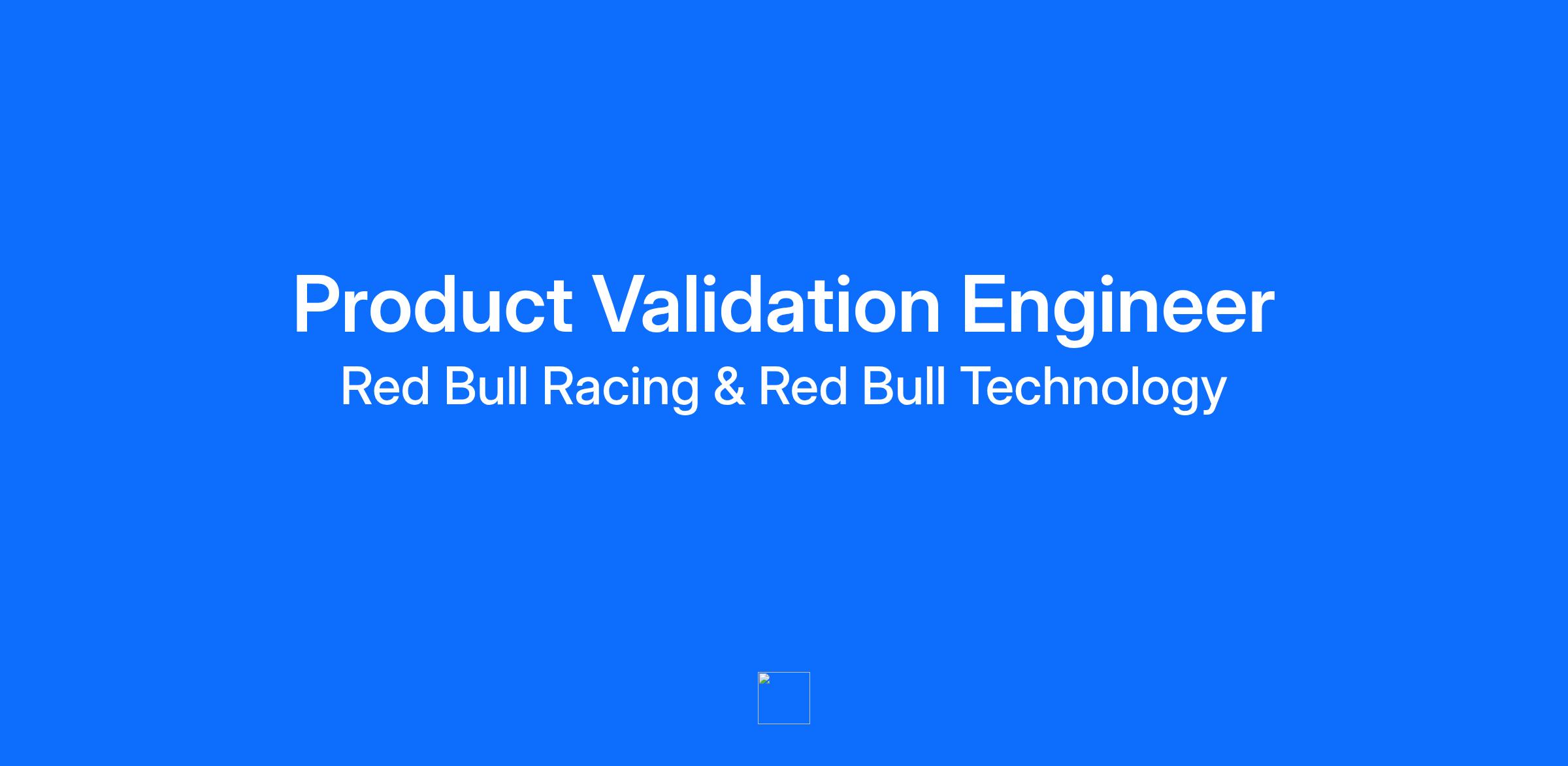 Product Validation Engineer

Red Bull Racing & Red Bull Technology